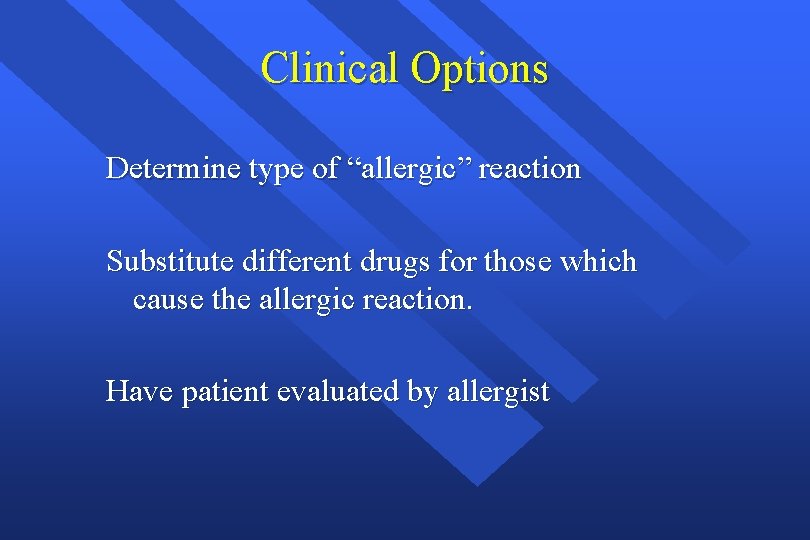 Clinical Options

Determine type of “allergic” reaction

Substitute different drugs for those which cause the allergic reaction.

Have patient evaluated by allergist